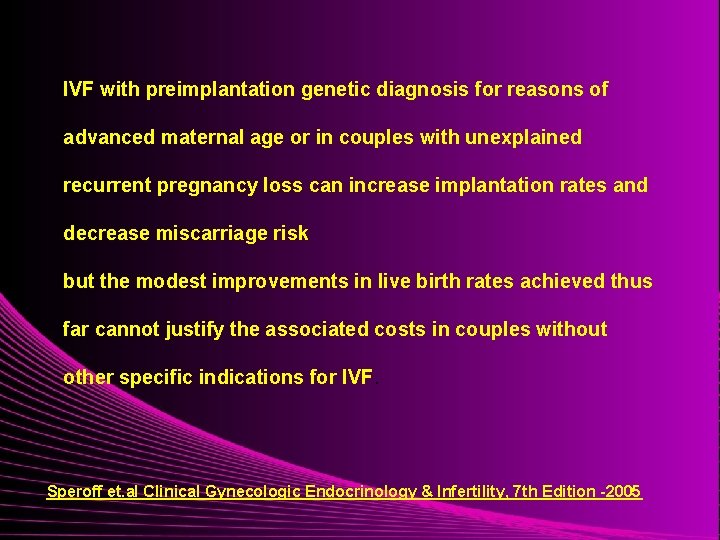 IVF with preimplantation genetic diagnosis for reasons of advanced maternal age or in couples with unexplained recurrent pregnancy loss can increase implantation rates and decrease miscarriage risk

but the modest improvements in live birth rates achieved thus far cannot justify the associated costs in couples without other specific indications for IVF.

Speroff et.al Clinical Gynecologic Endocrinology & Infertility, 7th Edition -2005